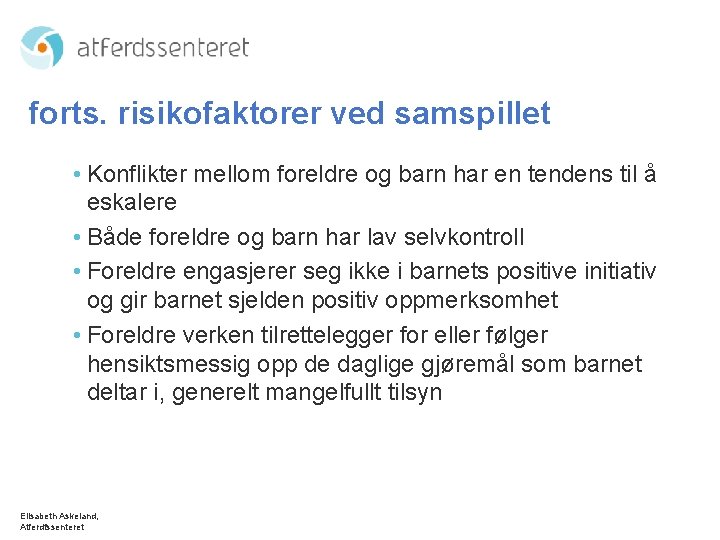 atferdssenteret

forts. risikofaktorer ved samspillet

• Konflikter mellom foreldre og barn har en tendens til å eskalere
• Både foreldre og barn har lav selvkontroll
• Foreldre engasjerer seg ikke i barnets positive initiativ og gir barnet sjelden positiv oppmerksomhet
• Foreldre verken tilrettelegger for eller følger hensiktsmessig opp de daglige gjøremål som barnet deltar i, generelt mangelfullt tilsyn

Elisabeth Askeland,
Atferdssenteret